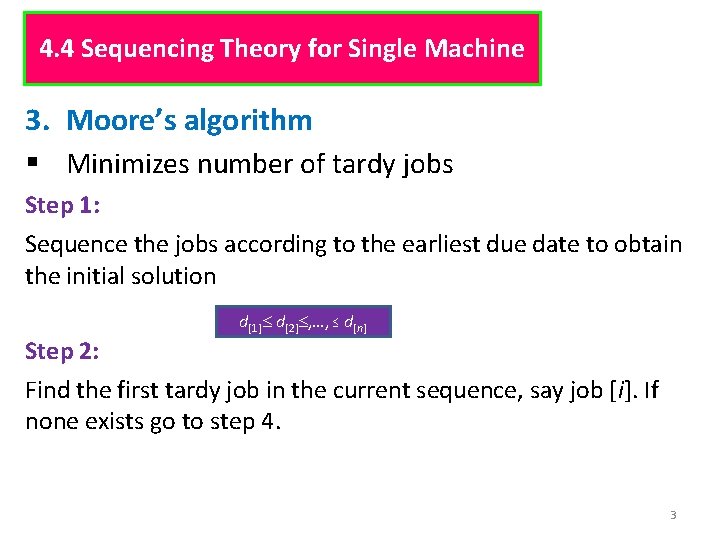 4.4 Sequencing Theory for Single Machine

3. Moore's algorithm

▪ Minimizes number of tardy jobs

Step 1:

Sequence the jobs according to the earliest due date to obtain the initial solution

$d_{[1]} \leq d_{[2]} \leq, \ldots, \leq d_{[n]}$

Step 2:

Find the first tardy job in the current sequence, say job [$i$]. If none exists go to step 4.

3